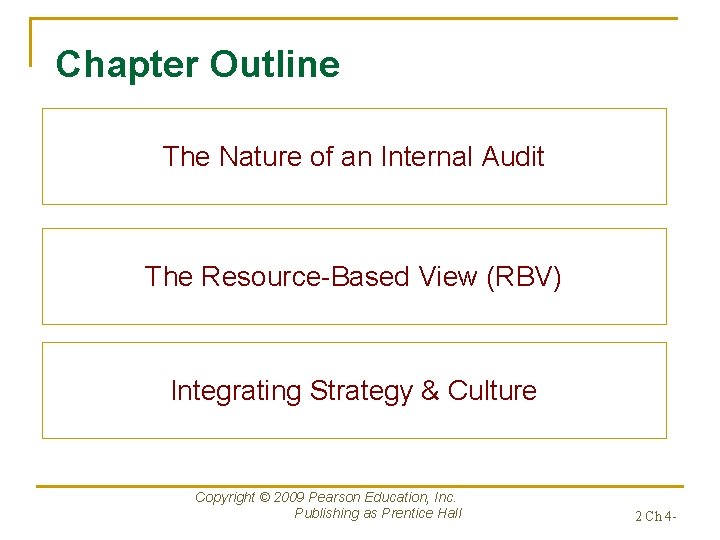 Chapter Outline

The Nature of an Internal Audit

The Resource-Based View (RBV)

Integrating Strategy & Culture

Copyright © 2009 Pearson Education, Inc.
Publishing as Prentice Hall

2 Ch 4-